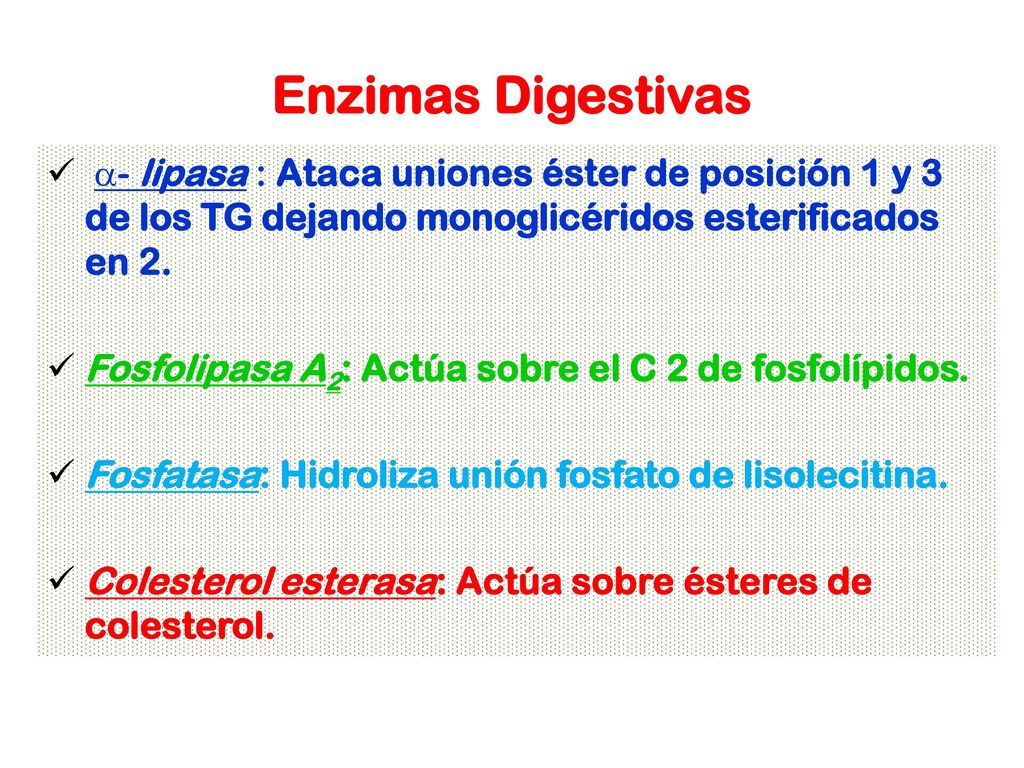 Enzimas Digestivas

✓ $\alpha$- lipasa : Ataca uniones éster de posición 1 y 3 de los TG dejando monoglicéridos esterificados en 2.

✓ Fosfolipasa $A_2$: Actúa sobre el C 2 de fosfolípidos.

✓ Fosfatasa: Hidroliza unión fosfato de lisolecitina.

✓ Colesterol esterasa: Actúa sobre ésteres de colesterol.